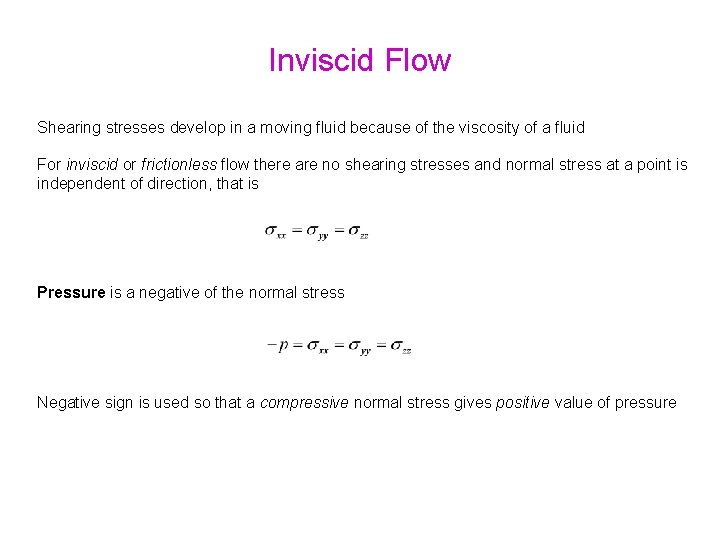 Inviscid Flow

Shearing stresses develop in a moving fluid because of the viscosity of a fluid

For inviscid or frictionless flow there are no shearing stresses and normal stress at a point is independent of direction, that is

$\sigma_{xx} = \sigma_{yy} = \sigma_{zz}$

Pressure is a negative of the normal stress

$-p = \sigma_{xx} = \sigma_{yy} = \sigma_{zz}$

Negative sign is used so that a compressive normal stress gives positive value of pressure